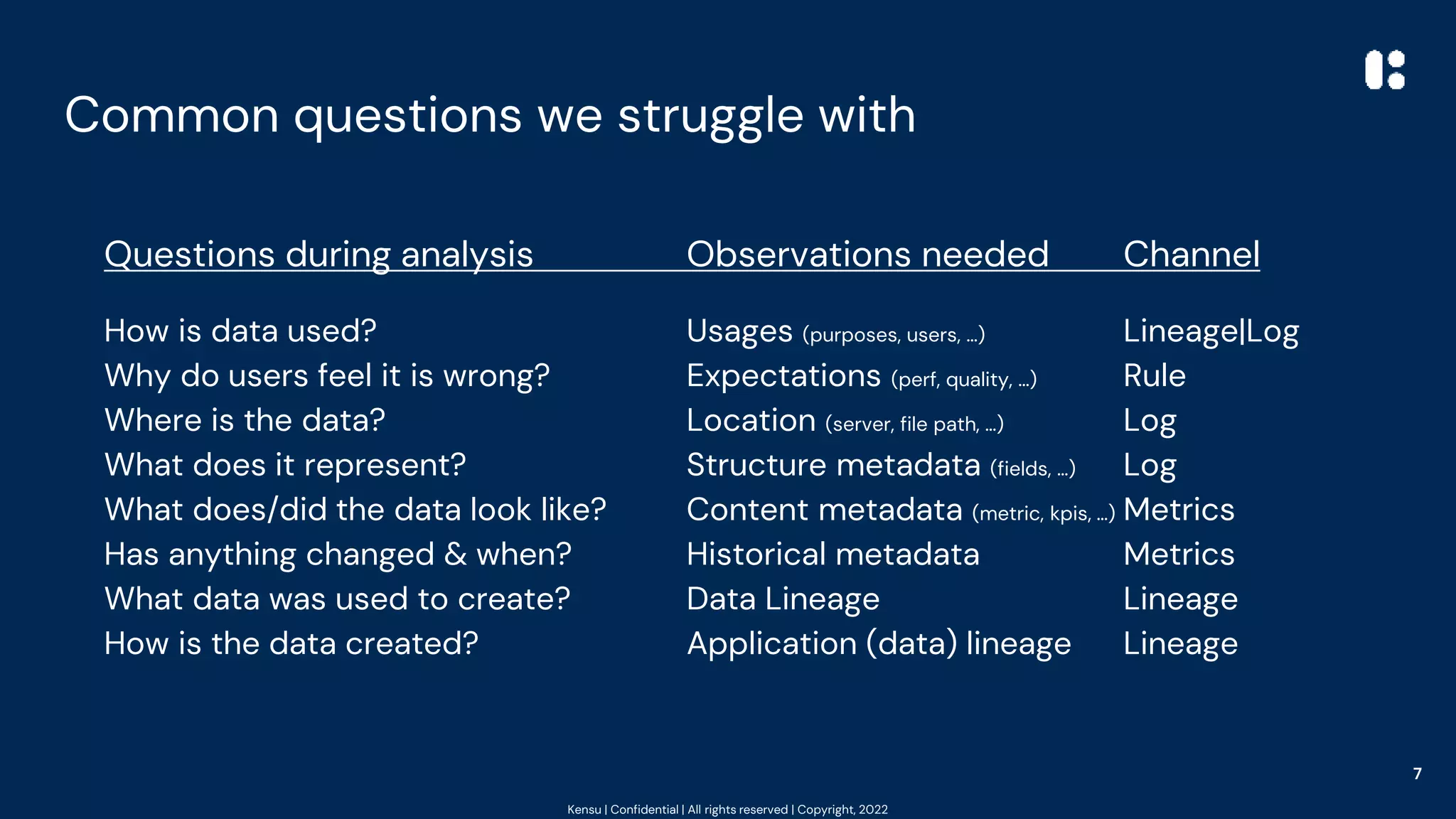 Common questions we struggle with

| Questions during analysis | Observations needed | Channel |
|---|---|---|
| How is data used? | Usages (purposes, users, ...) | Lineage\|Log |
| Why do users feel it is wrong? | Expectations (perf, quality, ...) | Rule |
| Where is the data? | Location (server, file path, ...) | Log |
| What does it represent? | Structure metadata (fields, ...) | Log |
| What does/did the data look like? | Content metadata (metric, kpis, ...) | Metrics |
| Has anything changed & when? | Historical metadata | Metrics |
| What data was used to create? | Data Lineage | Lineage |
| How is the data created? | Application (data) lineage | Lineage |

7

Kensu | Confidential | All rights reserved | Copyright, 2022